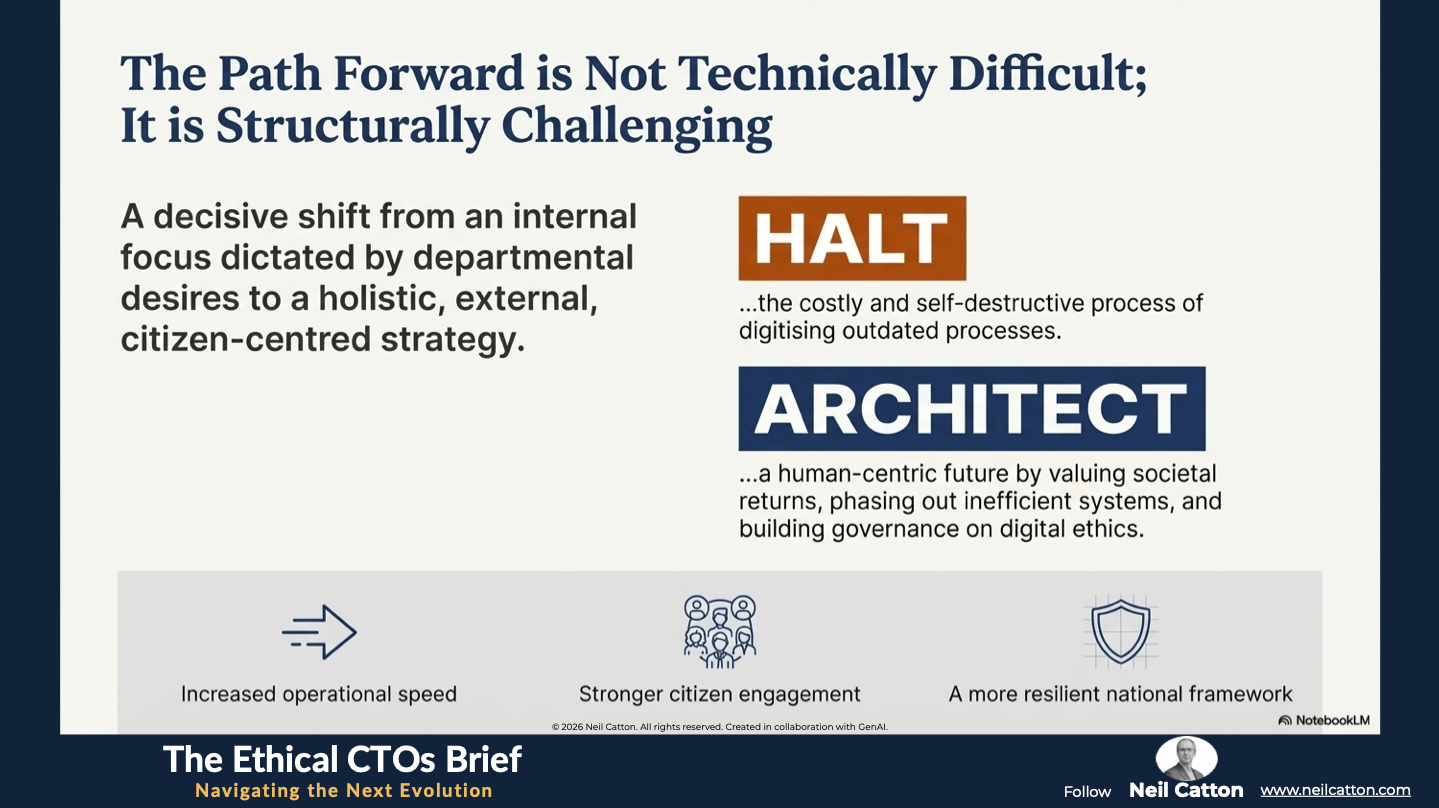 The Path Forward is Not Technically Difficult; It is Structurally Challenging

A decisive shift from an internal focus dictated by departmental desires to a holistic, external, citizen-centred strategy.

HALT

...the costly and self-destructive process of digitising outdated processes.

ARCHITECT

...a human-centric future by valuing societal returns, phasing out inefficient systems, and building governance on digital ethics.

Increased operational speed

Stronger citizen engagement

A more resilient national framework

© 2026 Neil Catton. All rights reserved. Created in collaboration with GenAI.

NotebookLM

The Ethical CTOs Brief

Navigating the Next Evolution

Follow Neil Catton www.neilcatton.com